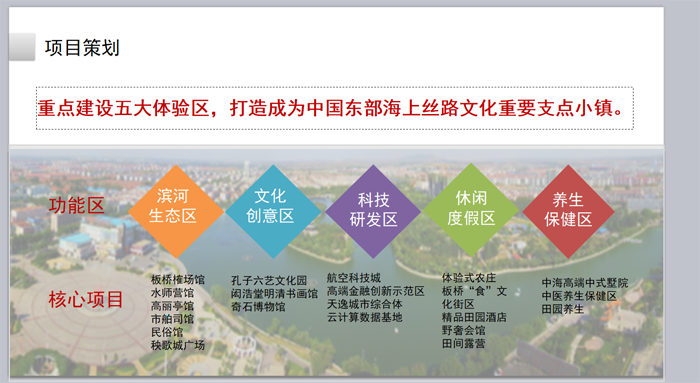 项目策划

重点建设五大体验区，打造成为中国东部海上丝路文化重要支点小镇。

功能区

滨河生态区

文化创意区

科技研发区

休闲度假区

养生保健区

核心项目

板桥榷场馆
水师营馆
高丽亭馆
市舶司馆
民俗馆
秧歌城广场

孔子六艺文化园
闲浩堂明清书画馆
奇石博物馆

航空科技城
高端金融创新示范区
天逸城市综合体
云计算数据基地

体验式农庄
板桥“食”文化街区
精品田园酒店
野奢会馆
田间露营

中海高端中式墅院
中医养生保健区
田园养生